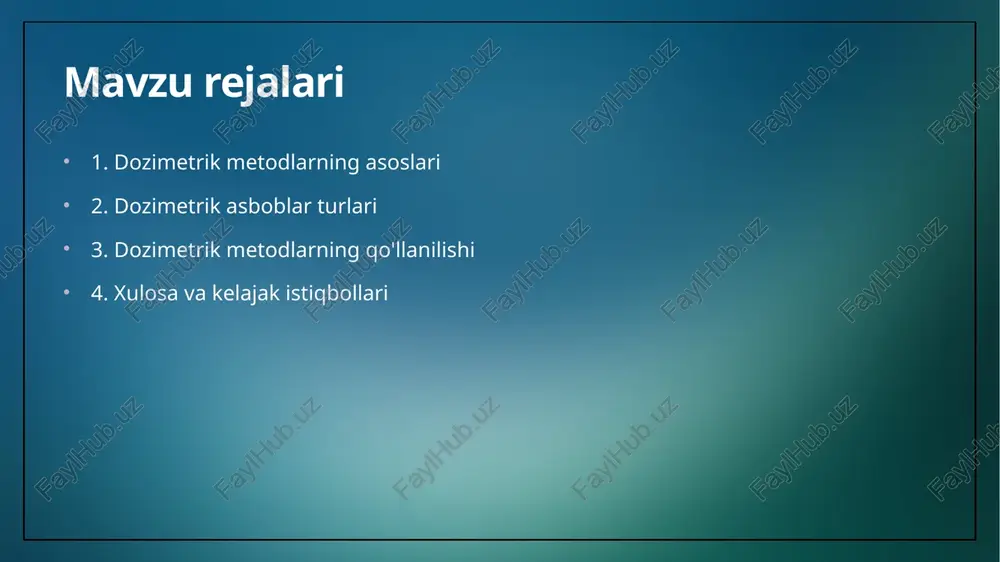 Mavzu rejalari

• 1. Dozimetrik metodlarning asoslari
• 2. Dozimetrik asboblar turlari
• 3. Dozimetrik metodlarning qo'llanilishi
• 4. Xulosa va kelajak istiqbollari

FaylHub.uz